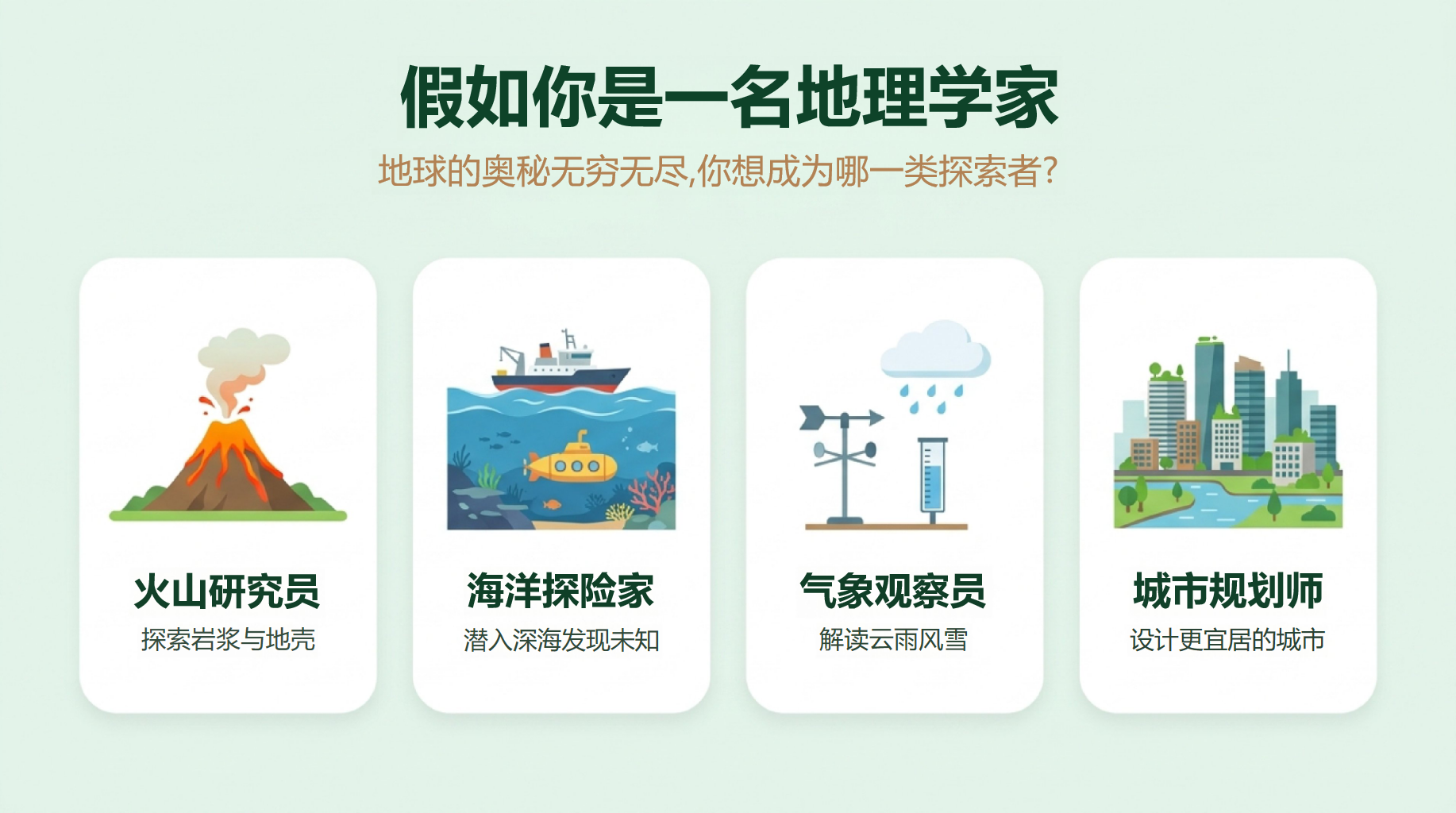 假如你是一名地理学家

地球的奥秘无穷无尽,你想成为哪一类探索者?

火山研究员

探索岩浆与地壳

海洋探险家

潜入深海发现未知

气象观察员

解读云雨风雪

城市规划师

设计更宜居的城市